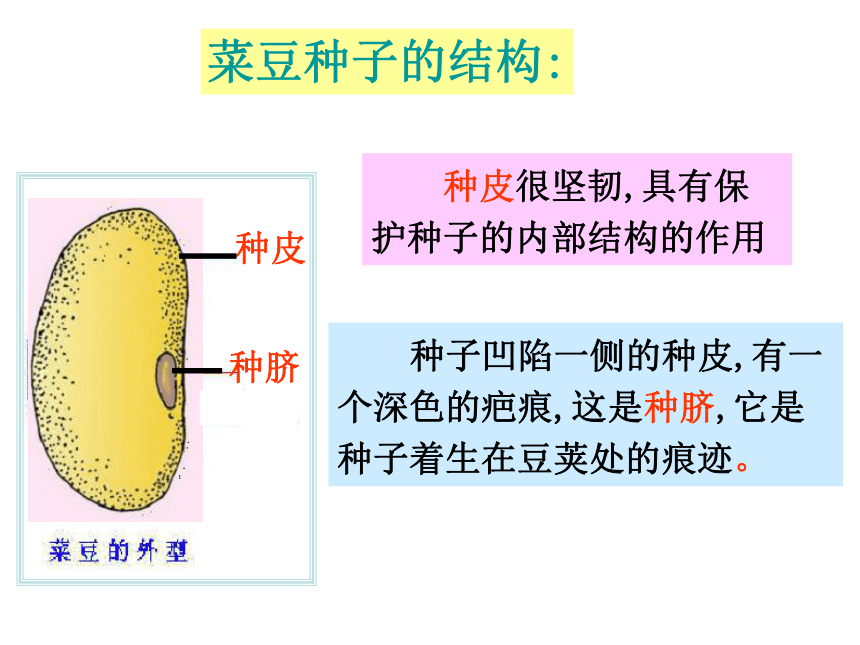 菜豆种子的结构:

种皮

种脐

菜豆的外型

种皮很坚韧,具有保护种子的内部结构的作用

种子凹陷一侧的种皮,有一个深色的疤痕,这是种脐,它是种子着生在豆荚处的痕迹。